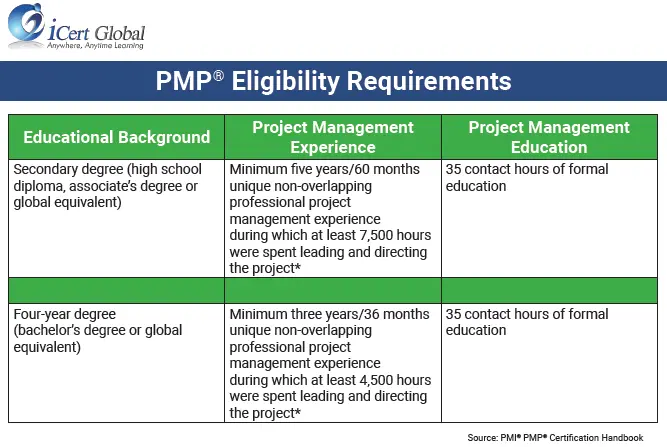 iCert Global
Anywhere, Anytime Learning

PMP® Eligibility Requirements

| Educational Background | Project Management Experience | Project Management Education |
|---|---|---|
| Secondary degree (high school diploma, associate's degree or global equivalent) | Minimum five years/60 months unique non-overlapping professional project management experience during which at least 7,500 hours were spent leading and directing the project* | 35 contact hours of formal education |
| | | |
| Four-year degree (bachelor's degree or global equivalent) | Minimum three years/36 months unique non-overlapping professional project management experience during which at least 4,500 hours were spent leading and directing the project* | 35 contact hours of formal education |

Source: PMI® PMP® Certification Handbook